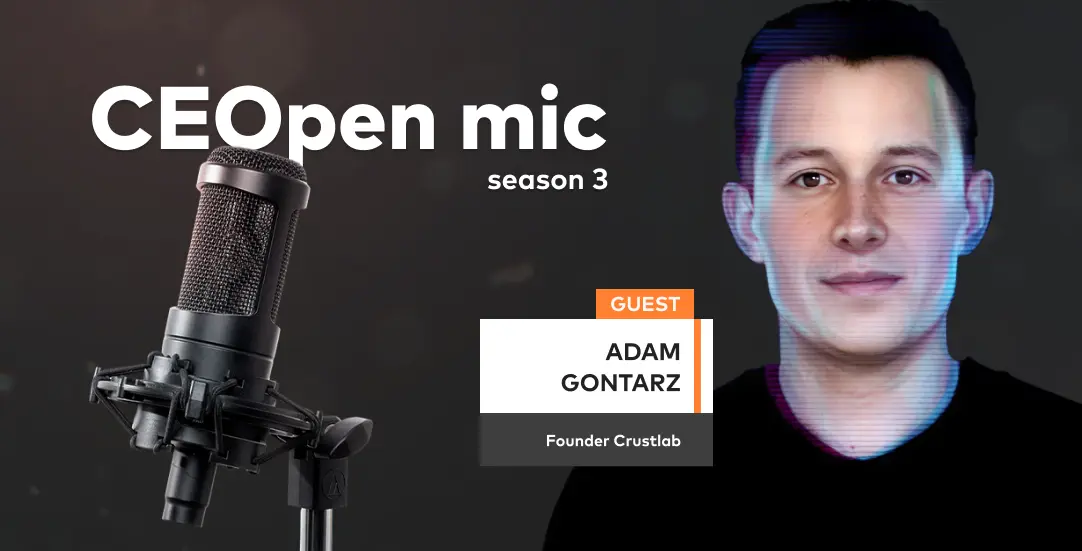 CEOpen mic
season 3

GUEST
ADAM GONTARZ
Founder Crustlab